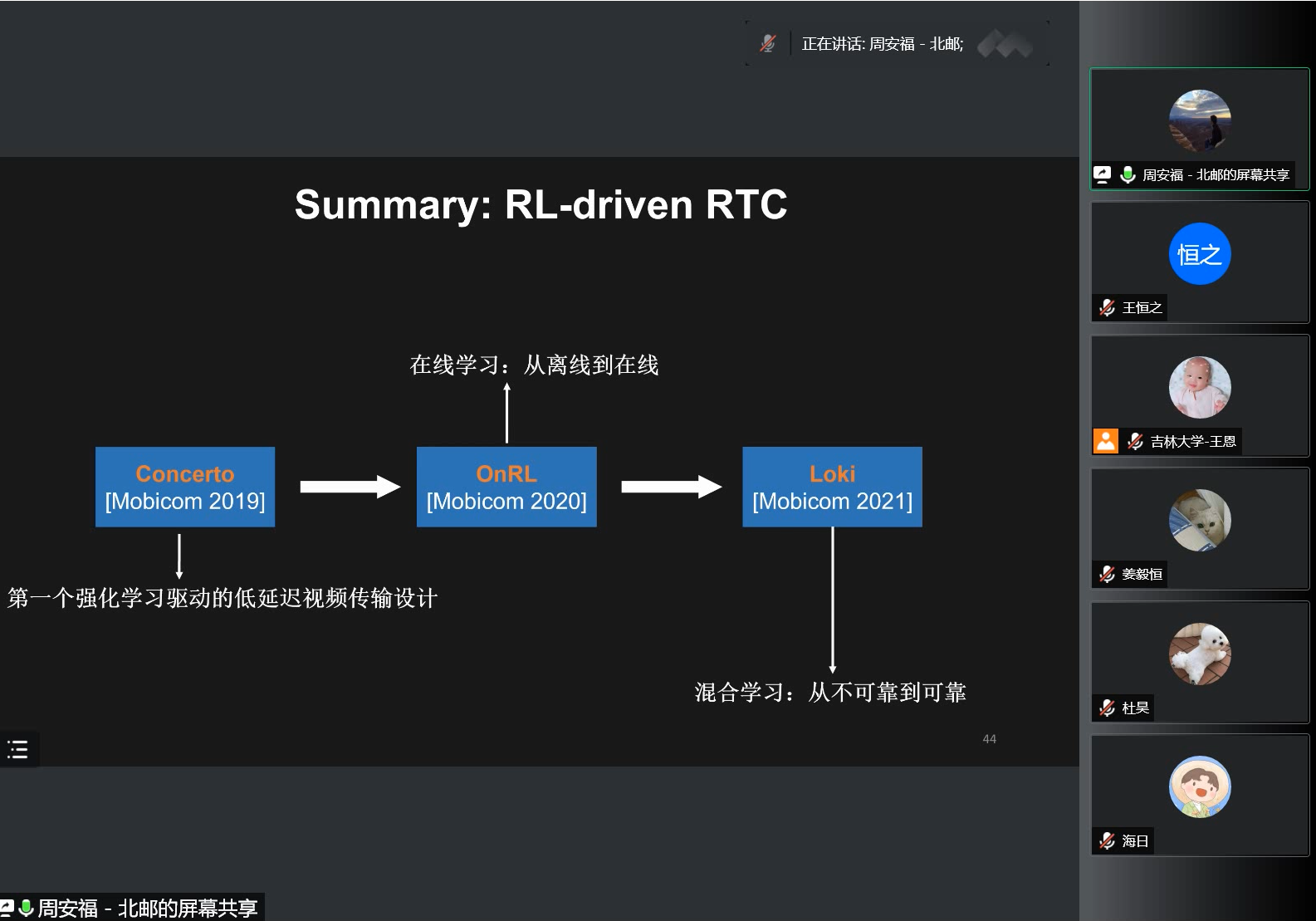 正在讲话: 周安福 - 北邮;

Summary: RL-driven RTC

在线学习：从离线到在线

Concerto
[Mobicom 2019]

OnRL
[Mobicom 2020]

Loki
[Mobicom 2021]

第一个强化学习驱动的低延迟视频传输设计

混合学习：从不可靠到可靠

44

周安福 - 北邮的屏幕共享

周安福 - 北邮的屏幕共享

恒之

王恒之

吉林大学-王恩

姜毅恒

杜昊

海日